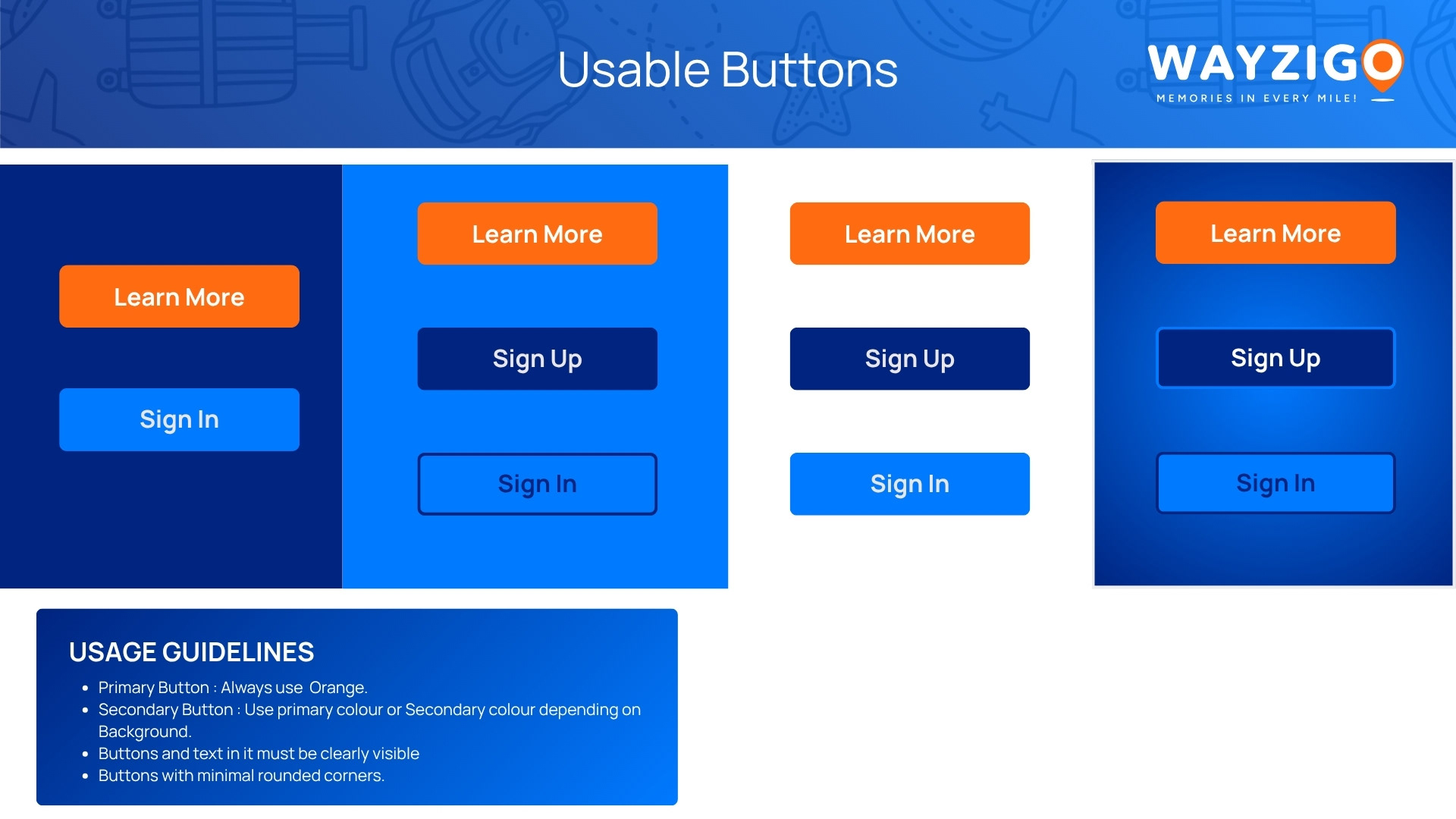 Usable Buttons

WAYZIGO
MEMORIES IN EVERY MILE!

Learn More

Sign In

Learn More

Sign Up

Sign In

Learn More

Sign Up

Sign In

Learn More

Sign Up

Sign In

USAGE GUIDELINES

- Primary Button : Always use Orange.
- Secondary Button : Use primary colour or Secondary colour depending on Background.
- Buttons and text in it must be clearly visible
- Buttons with minimal rounded corners.